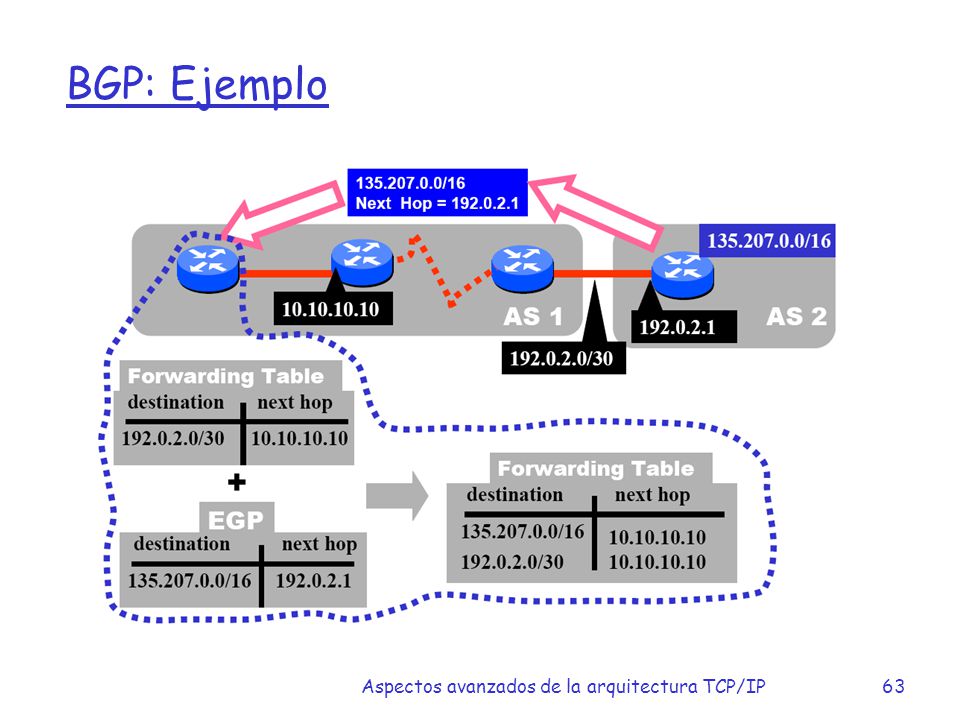 BGP: Ejemplo

135.207.0.0/16
Next Hop = 192.0.2.1

135.207.0.0/16

10.10.10.10

AS 1

192.0.2.1

AS 2

192.0.2.0/30

Forwarding Table

| destination | next hop |
|---|---|
| 192.0.2.0/30 | 10.10.10.10 |

+

EGP

| destination | next hop |
|---|---|
| 135.207.0.0/16 | 192.0.2.1 |

Forwarding Table

| destination | next hop |
|---|---|
| 135.207.0.0/16 | 10.10.10.10 |
| 192.0.2.0/30 | 10.10.10.10 |

Aspectos avanzados de la arquitectura TCP/IP

63